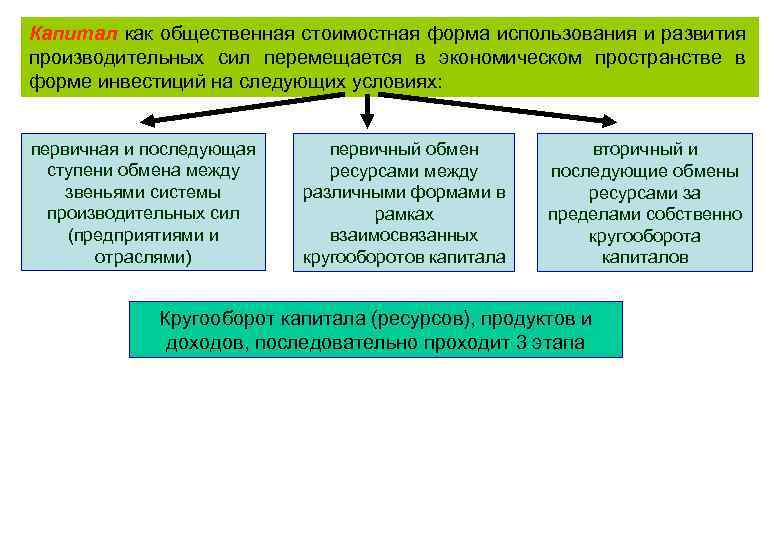 Капитал как общественная стоимостная форма использования и развития производительных сил перемещается в экономическом пространстве в форме инвестиций на следующих условиях:

первичная и последующая ступени обмена между звеньями системы производительных сил (предприятиями и отраслями)

первичный обмен ресурсами между различными формами в рамках взаимосвязанных кругооборотов капитала

вторичный и последующие обмены ресурсами за пределами собственно кругооборота капиталов

Кругооборот капитала (ресурсов), продуктов и доходов, последовательно проходит 3 этапа